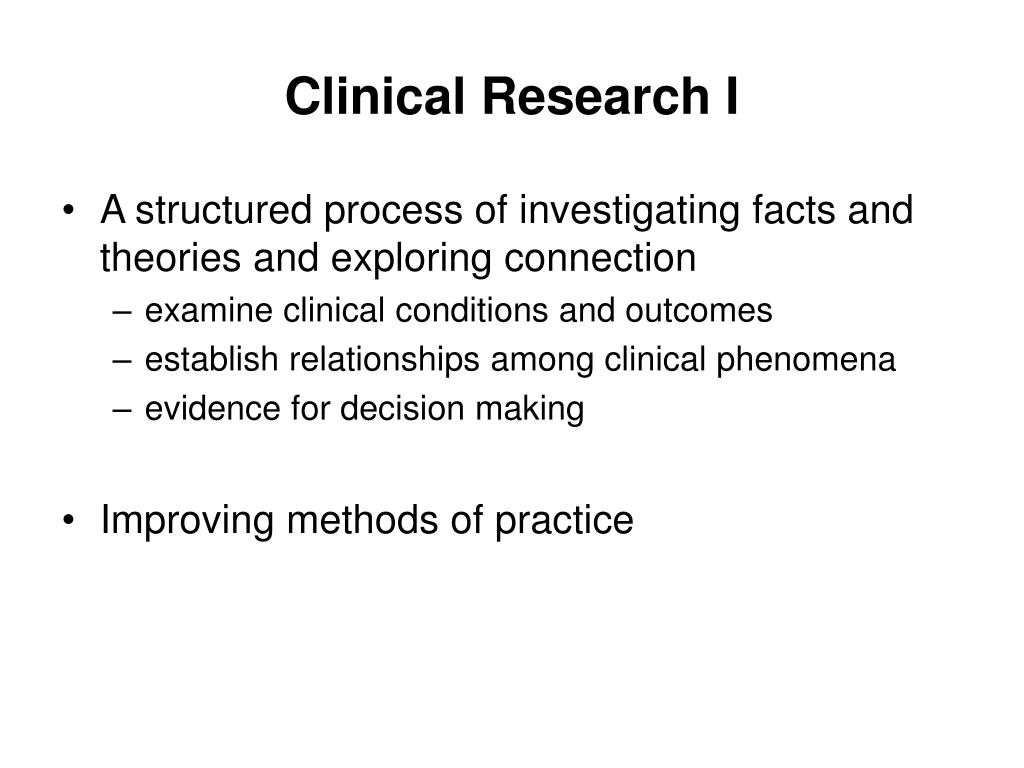 Clinical Research I

• A structured process of investigating facts and theories and exploring connection
– examine clinical conditions and outcomes
– establish relationships among clinical phenomena
– evidence for decision making

• Improving methods of practice